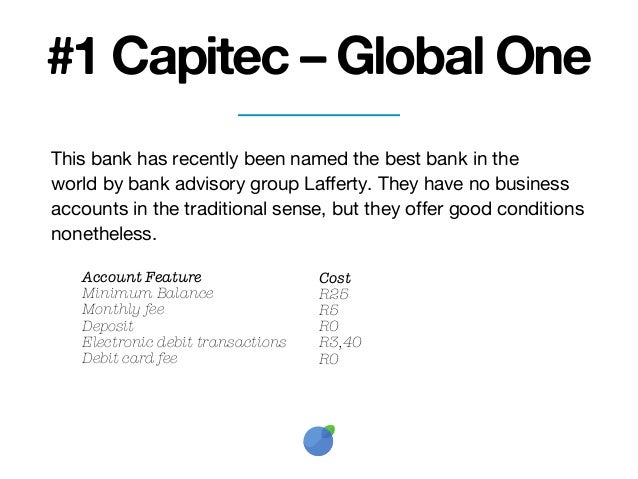 #1 Capitec – Global One

This bank has recently been named the best bank in the world by bank advisory group Lafferty. They have no business accounts in the traditional sense, but they offer good conditions nonetheless.

| Account Feature | Cost |
|---|---|
| Minimum Balance | R25 |
| Monthly fee | R5 |
| Deposit | R0 |
| Electronic debit transactions | R3,40 |
| Debit card fee | R0 |